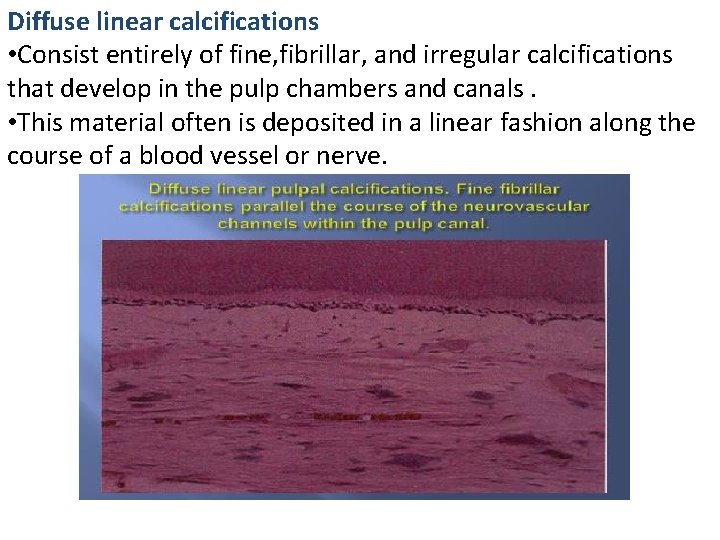 Diffuse linear calcifications

•Consist entirely of fine,fibrillar, and irregular calcifications that develop in the pulp chambers and canals .

•This material often is deposited in a linear fashion along the course of a blood vessel or nerve.

Diffuse linear pulpal calcifications. Fine fibrillar calcifications parallel the course of the neurovascular channels within the pulp canal.